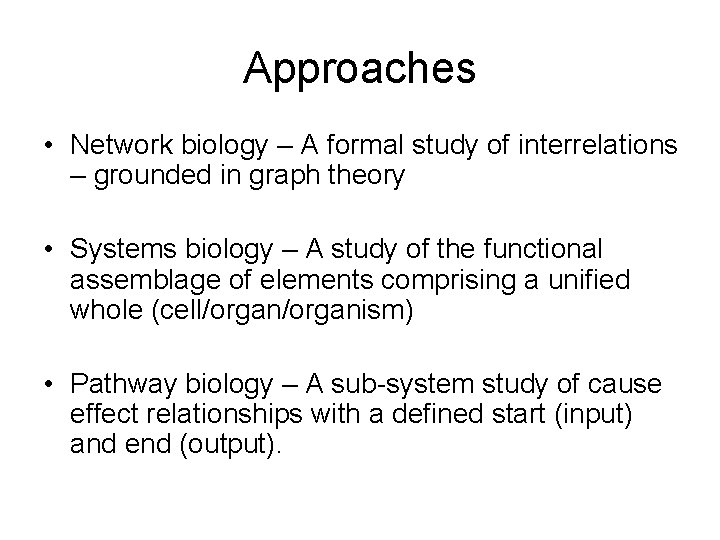 Approaches

• Network biology – A formal study of interrelations – grounded in graph theory

• Systems biology – A study of the functional assemblage of elements comprising a unified whole (cell/organ/organism)

• Pathway biology – A sub-system study of cause effect relationships with a defined start (input) and end (output).